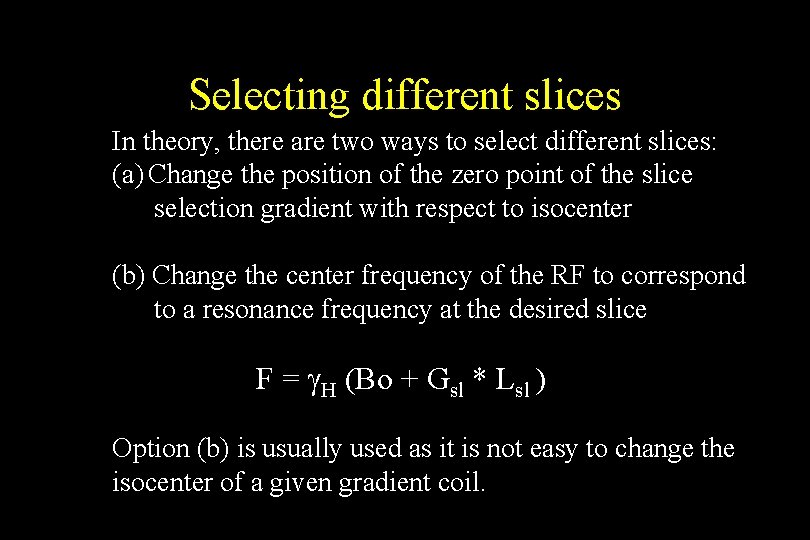 Selecting different slices

In theory, there are two ways to select different slices:
(a) Change the position of the zero point of the slice selection gradient with respect to isocenter

(b) Change the center frequency of the RF to correspond to a resonance frequency at the desired slice

$F = \gamma_H (Bo + G_{sl} * L_{sl})$

Option (b) is usually used as it is not easy to change the isocenter of a given gradient coil.